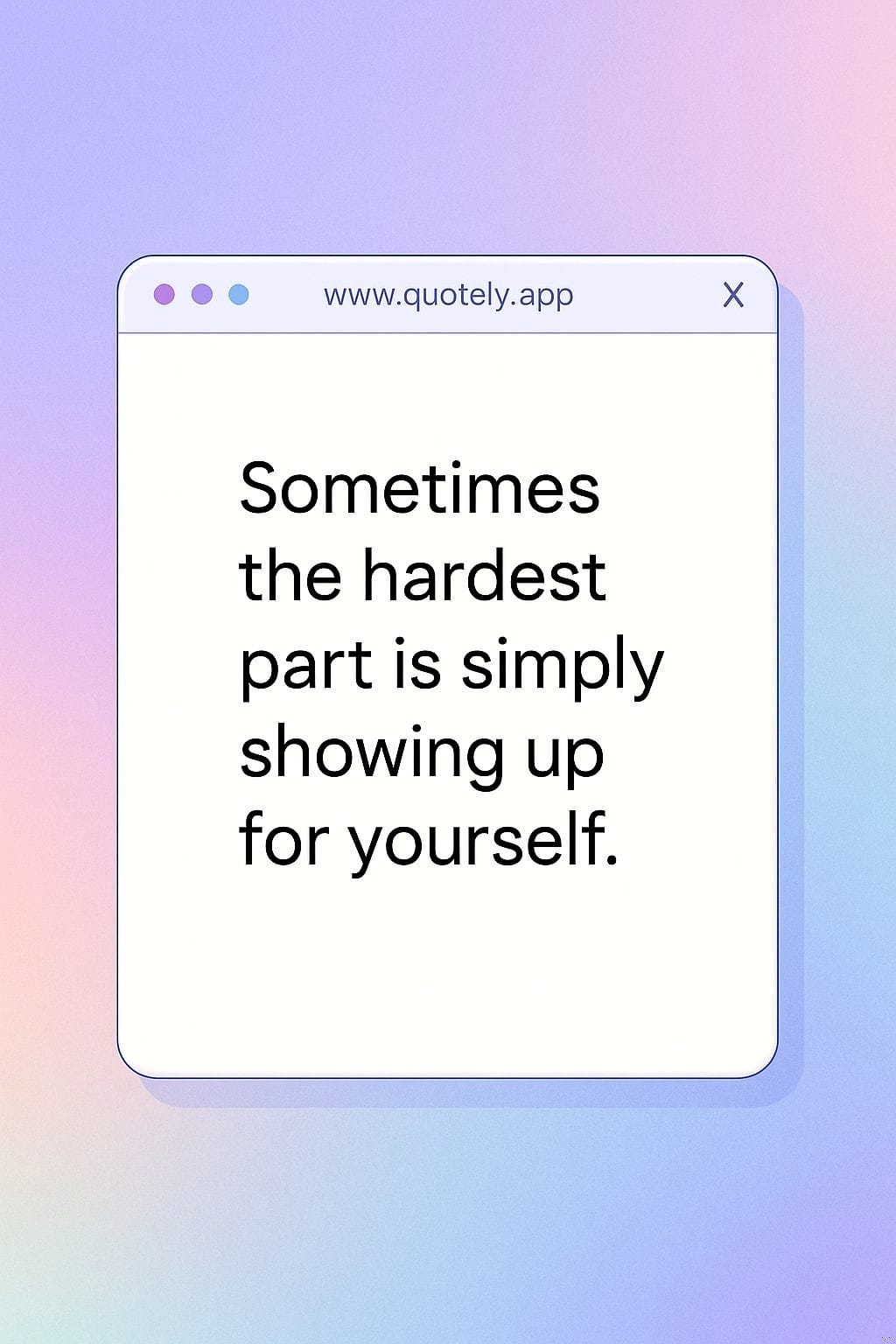 www.quotely.app

X

Sometimes the hardest part is simply showing up for yourself.